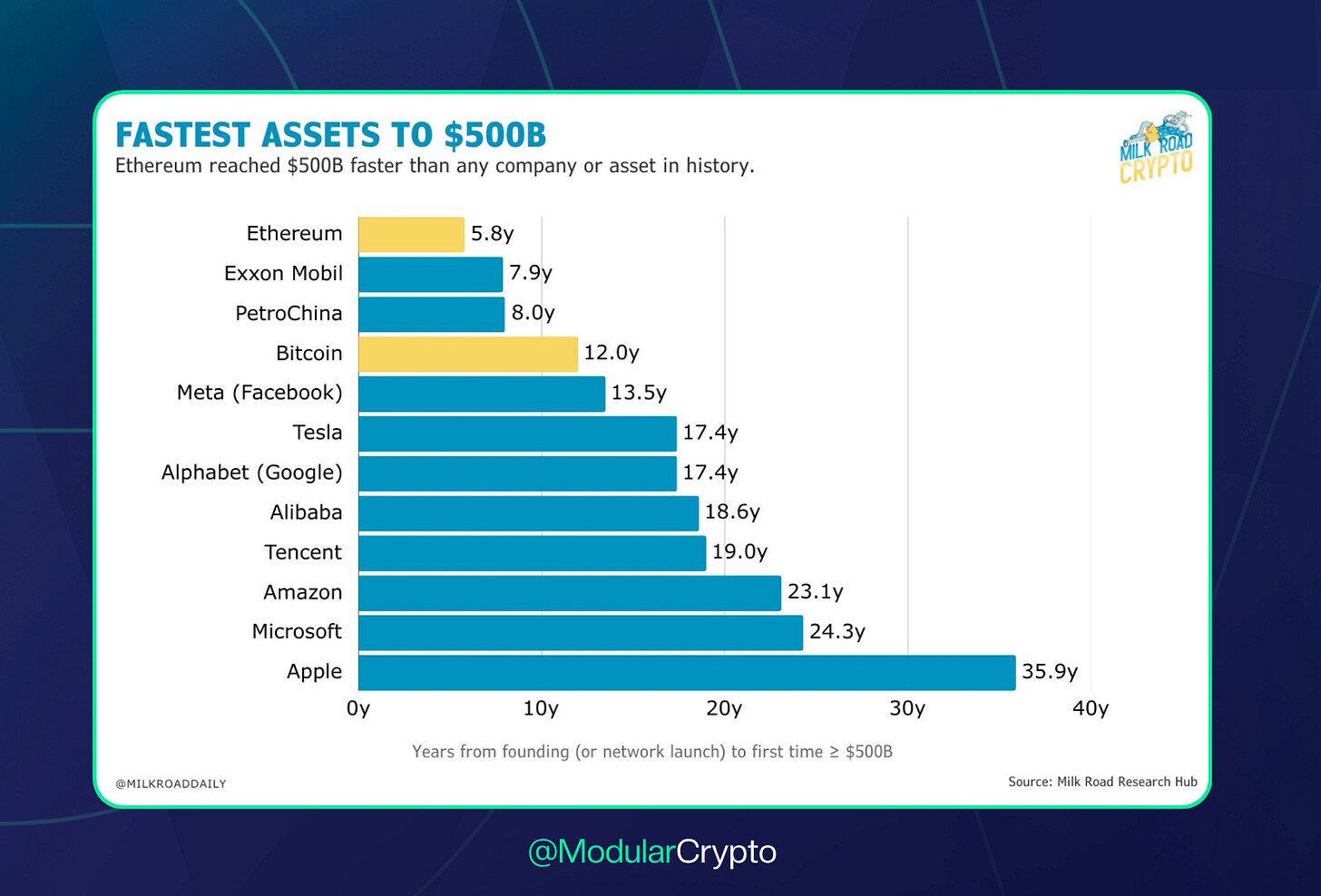 FASTEST ASSETS TO $500B
Ethereum reached $500B faster than any company or asset in history.

MILK ROAD CRYPTO

Ethereum 5.8y
Exxon Mobil 7.9y
PetroChina 8.0y
Bitcoin 12.0y
Meta (Facebook) 13.5y
Tesla 17.4y
Alphabet (Google) 17.4y
Alibaba 18.6y
Tencent 19.0y
Amazon 23.1y
Microsoft 24.3y
Apple 35.9y

0y 10y 20y 30y 40y

Years from founding (or network launch) to first time ≥ $500B

@MILKROADDAILY

Source: Milk Road Research Hub

@ModularCrypto